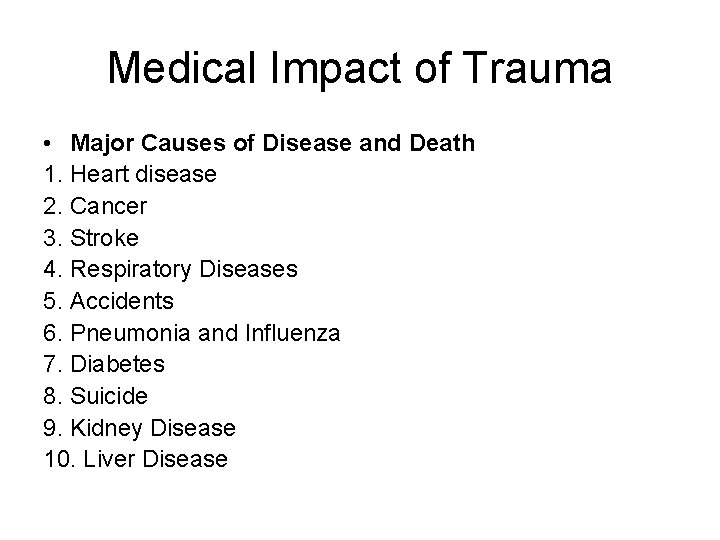 Medical Impact of Trauma

• Major Causes of Disease and Death
1. Heart disease
2. Cancer
3. Stroke
4. Respiratory Diseases
5. Accidents
6. Pneumonia and Influenza
7. Diabetes
8. Suicide
9. Kidney Disease
10. Liver Disease